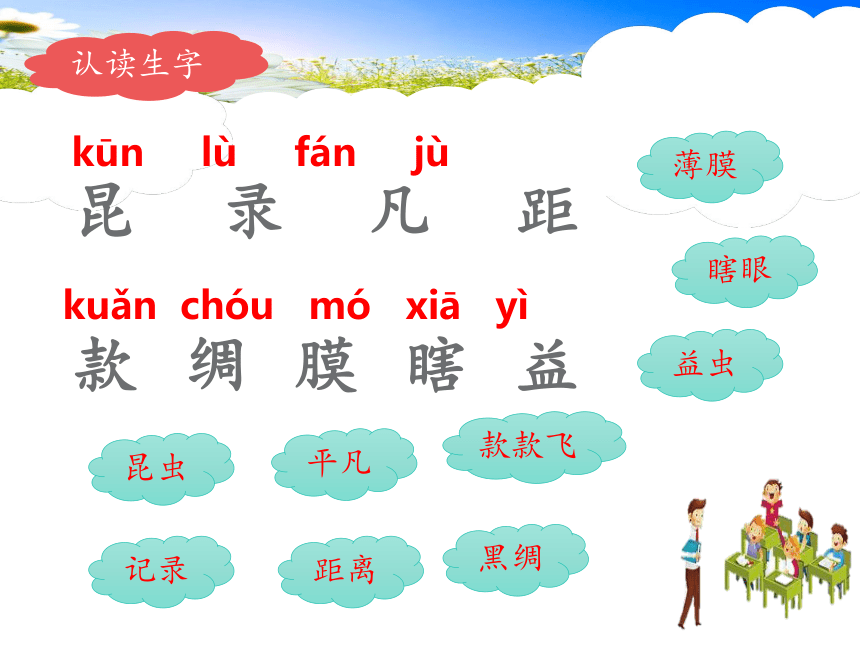 认读生字

kūn lù fán jù
昆 录 凡 距

kuǎn chóu mó xiā yì
款 绸 膜 瞎 益

薄膜

瞎眼

益虫

昆虫

平凡

款款飞

记录

距离

黑绸